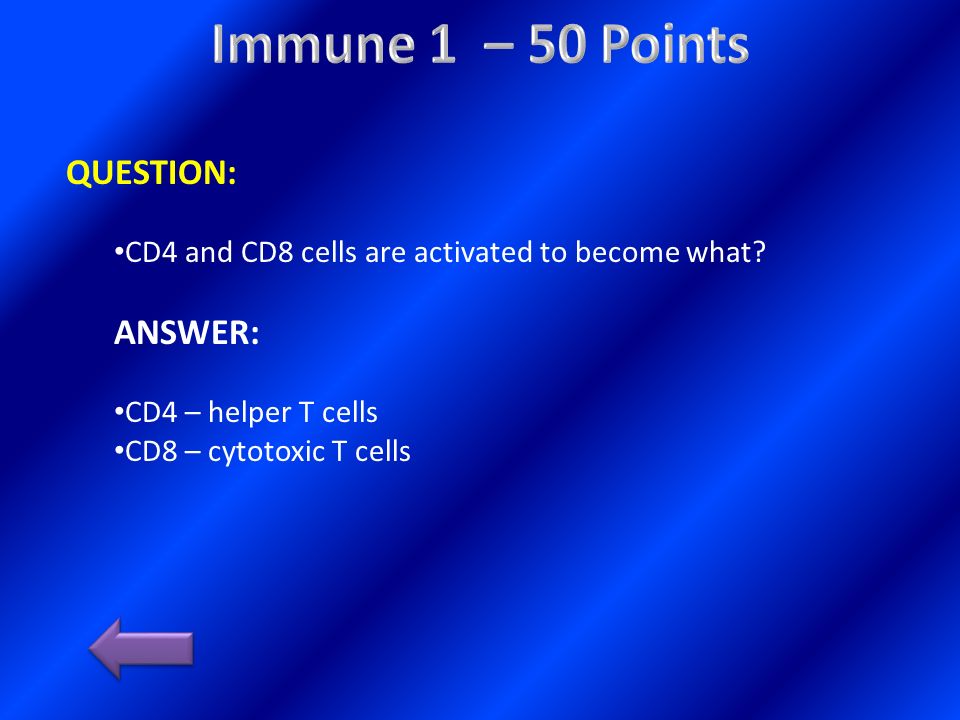 Immune 1 – 50 Points

QUESTION:

•CD4 and CD8 cells are activated to become what?

ANSWER:

•CD4 – helper T cells
•CD8 – cytotoxic T cells